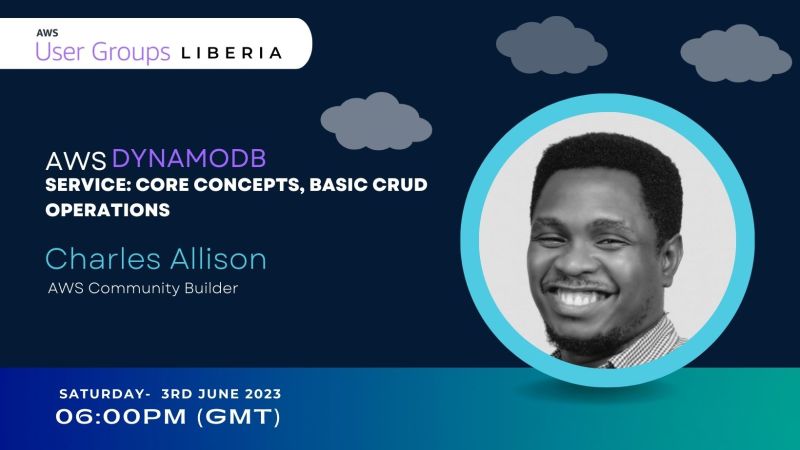 AWS
User Groups LIBERIA

AWS DYNAMODB
SERVICE: CORE CONCEPTS, BASIC CRUD OPERATIONS

Charles Allison
AWS Community Builder

SATURDAY- 3RD JUNE 2023
06:00PM (GMT)